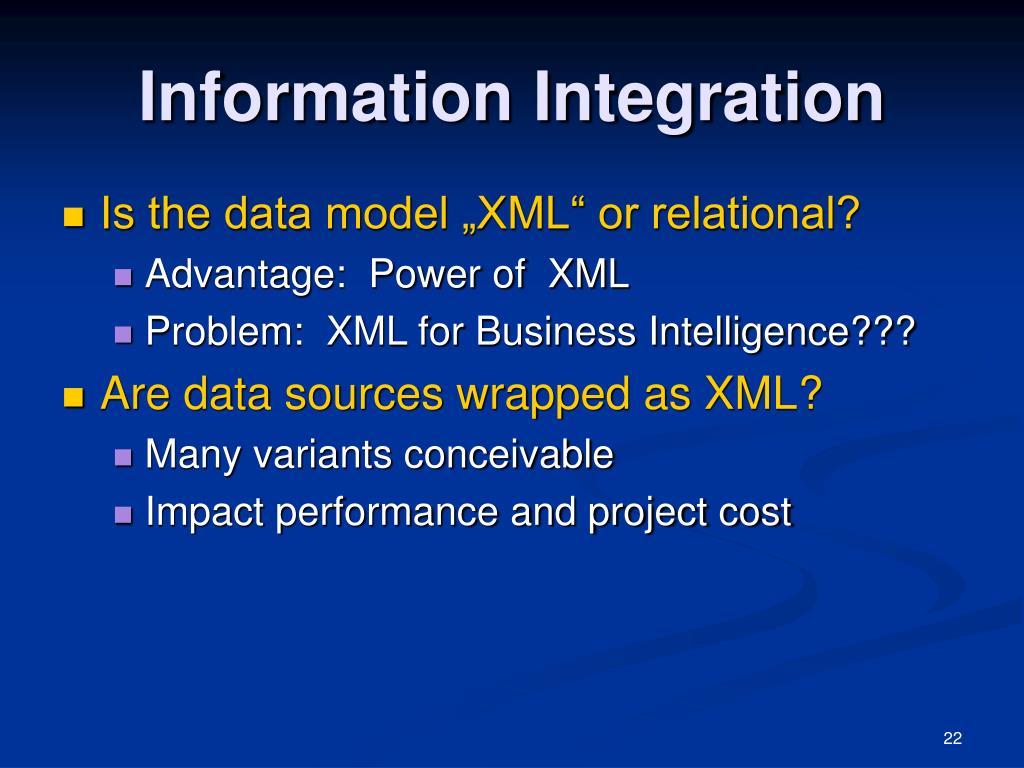 Information Integration

Is the data model „XML“ or relational?
Advantage: Power of XML
Problem: XML for Business Intelligence???

Are data sources wrapped as XML?
Many variants conceivable
Impact performance and project cost

22